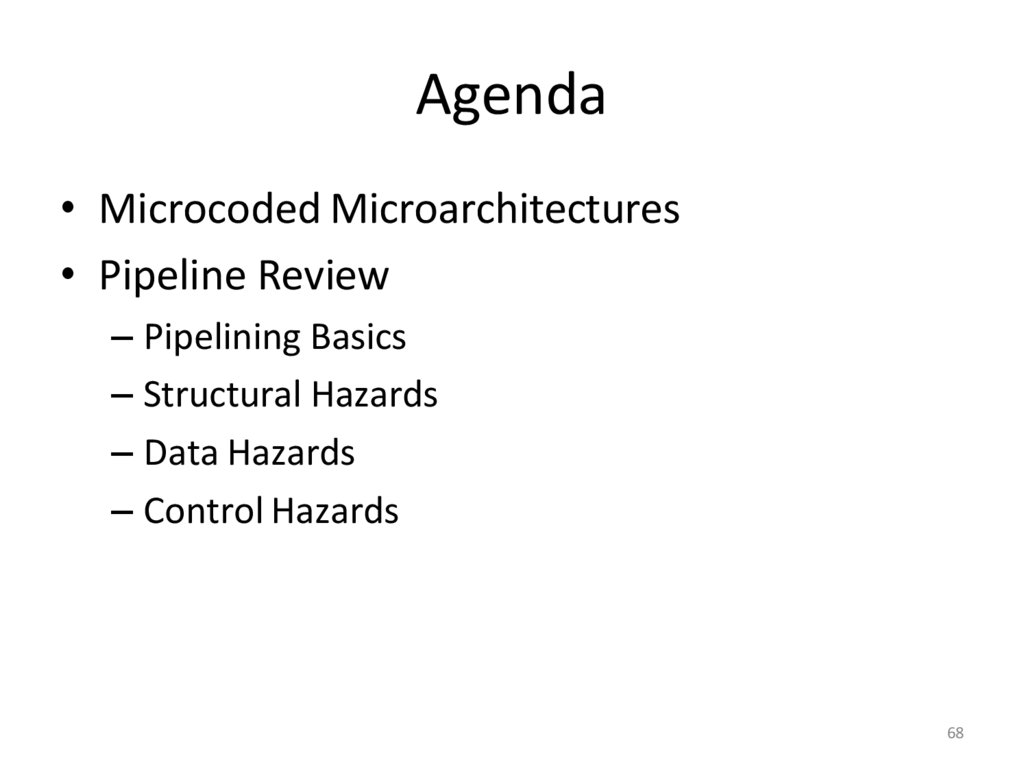 Agenda

• Microcoded Microarchitectures
• Pipeline Review
– Pipelining Basics
– Structural Hazards
– Data Hazards
– Control Hazards

68